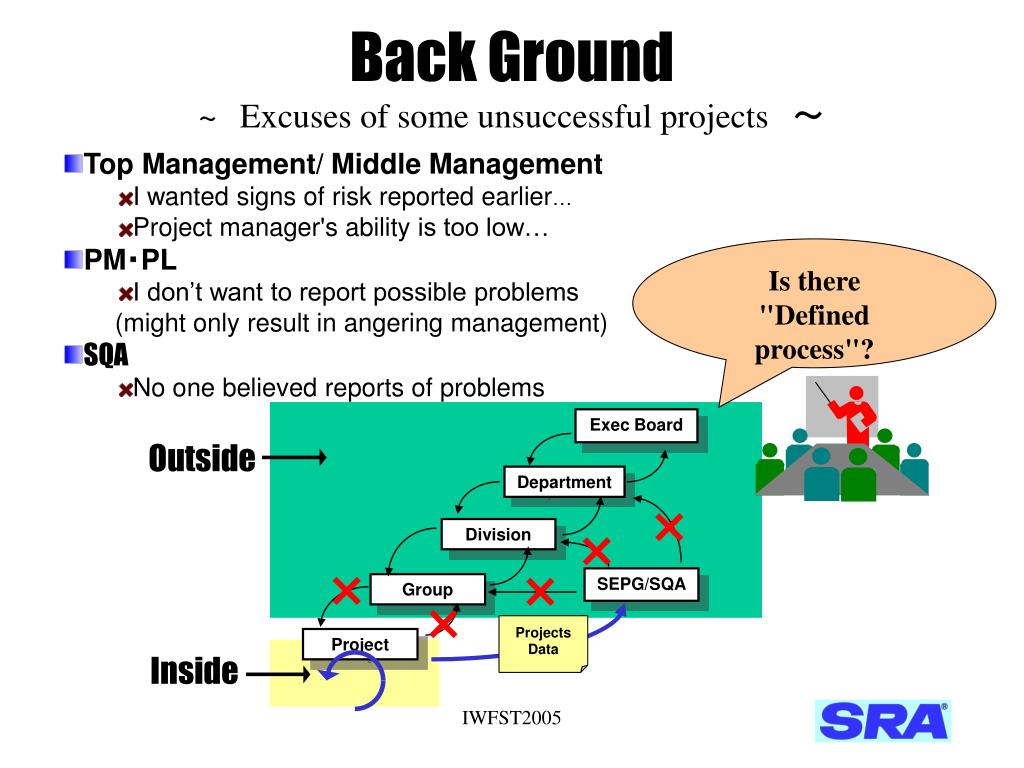 Back Ground

~ Excuses of some unsuccessful projects ~

Top Management/ Middle Management

I wanted signs of risk reported earlier...

Project manager's ability is too low…

PM・PL

I don't want to report possible problems (might only result in angering management)

SQA

No one believed reports of problems

Is there "Defined process"?

Outside

Inside

Exec Board

Department

Division

Group

SEPG/SQA

Project

Projects Data

IWFST2005

SRA®